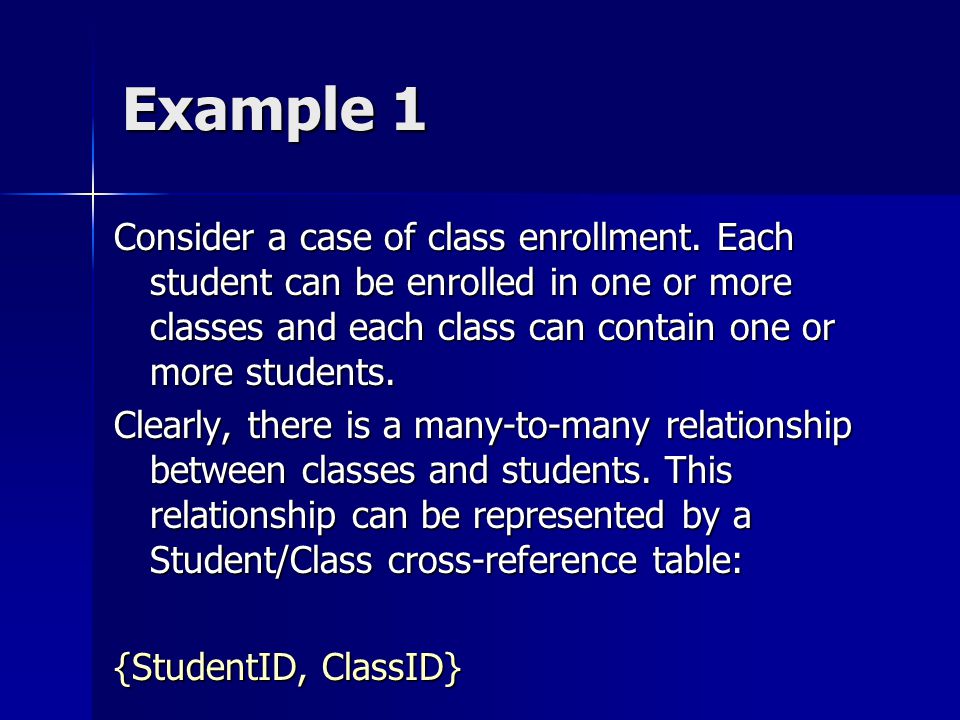 Example 1

Consider a case of class enrollment. Each student can be enrolled in one or more classes and each class can contain one or more students.

Clearly, there is a many-to-many relationship between classes and students. This relationship can be represented by a Student/Class cross-reference table:

{StudentID, ClassID}